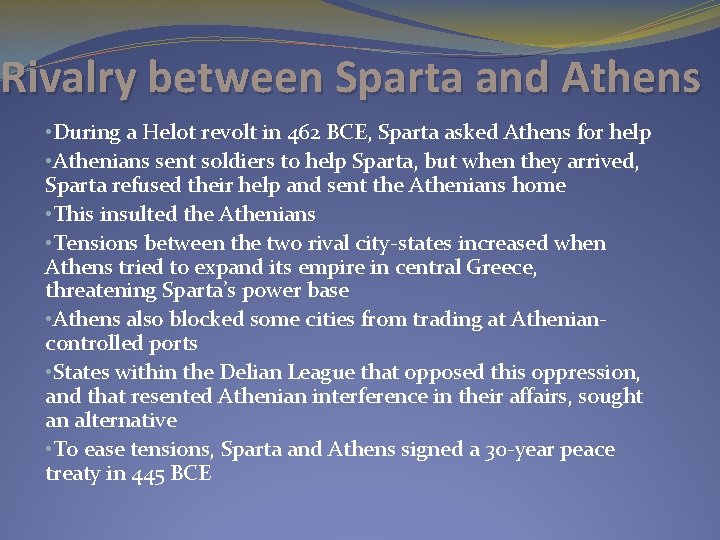 Rivalry between Sparta and Athens

•During a Helot revolt in 462 BCE, Sparta asked Athens for help

•Athenians sent soldiers to help Sparta, but when they arrived, Sparta refused their help and sent the Athenians home

•This insulted the Athenians

•Tensions between the two rival city-states increased when Athens tried to expand its empire in central Greece, threatening Sparta's power base

•Athens also blocked some cities from trading at Athenian-controlled ports

•States within the Delian League that opposed this oppression, and that resented Athenian interference in their affairs, sought an alternative

•To ease tensions, Sparta and Athens signed a 30-year peace treaty in 445 BCE